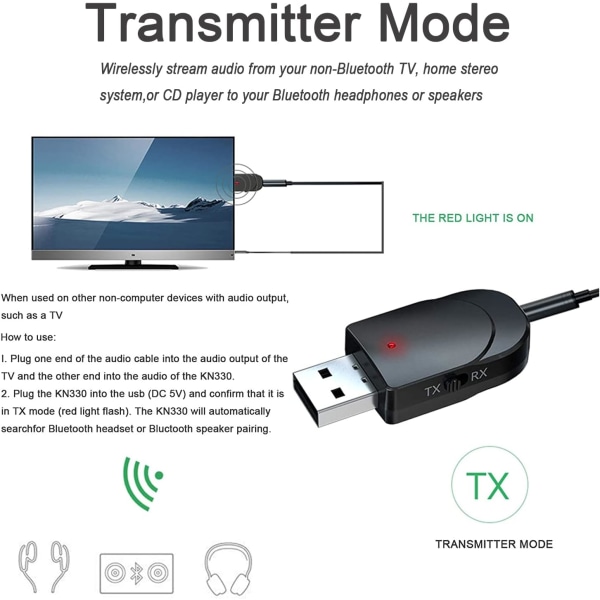 Transmitter Mode

Wirelessly stream audio from your non-Bluetooth TV, home stereo system,or CD player to your Bluetooth headphones or speakers

THE RED LIGHT IS ON

When used on other non-computer devices with audio output, such as a TV

How to use:

I. Plug one end of the audio cable into the audio output of the TV and the other end into the audio of the KN330.

2. Plug the KN330 into the usb (DC 5V) and confirm that it is in TX mode (red light flash). The KN330 will automatically searchfor Bluetooth headset or Bluctooth speaker pairing.

TX RX

TX

TRANSMITTER MODE